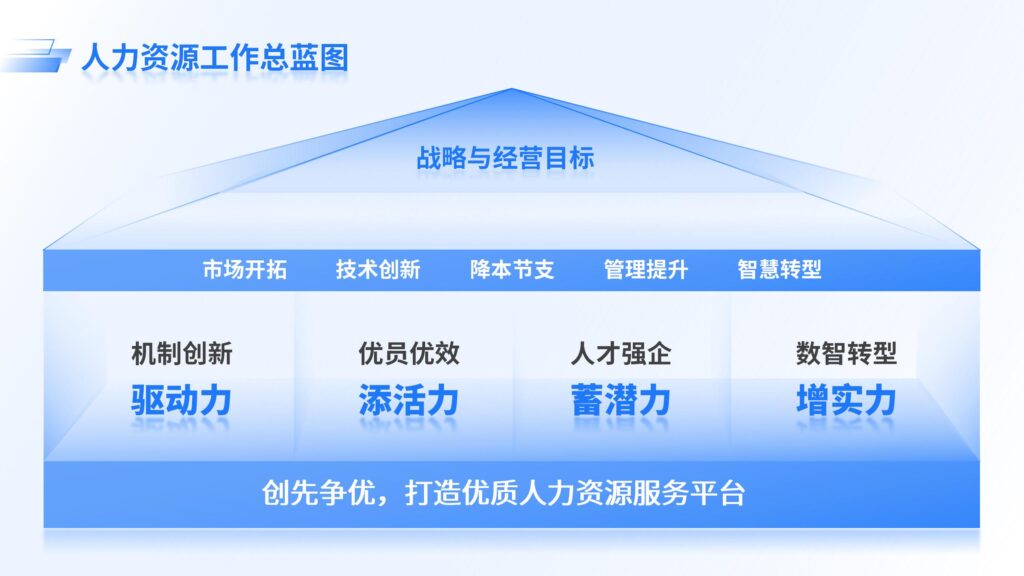 人力资源工作总蓝图

战略与经营目标

市场开拓 技术创新 降本节支 管理提升 智慧转型

机制创新
驱动力

优员优效
添活力

人才强企
蓄潜力

数智转型
增实力

创先争优，打造优质人力资源服务平台